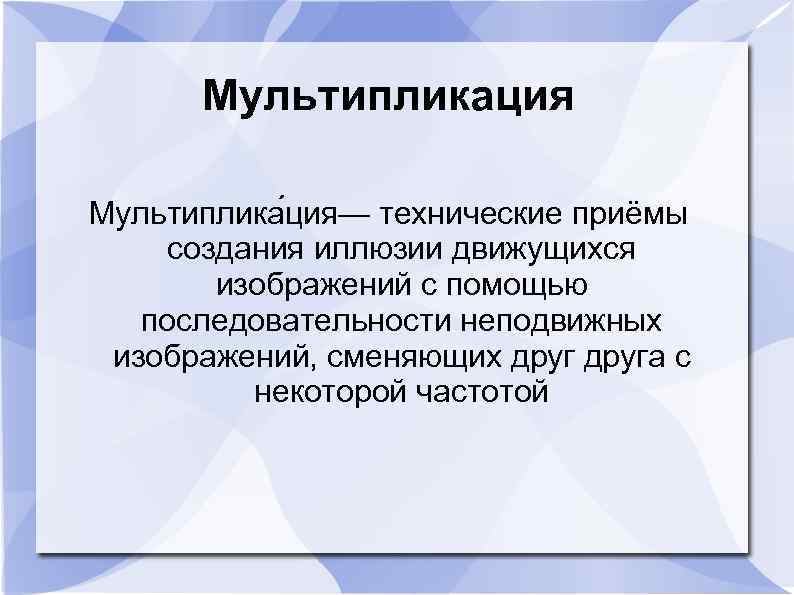 Мультипликация

Мультиплика́ция— технические приёмы создания иллюзии движущихся изображений с помощью последовательности неподвижных изображений, сменяющих друг друга с некоторой частотой